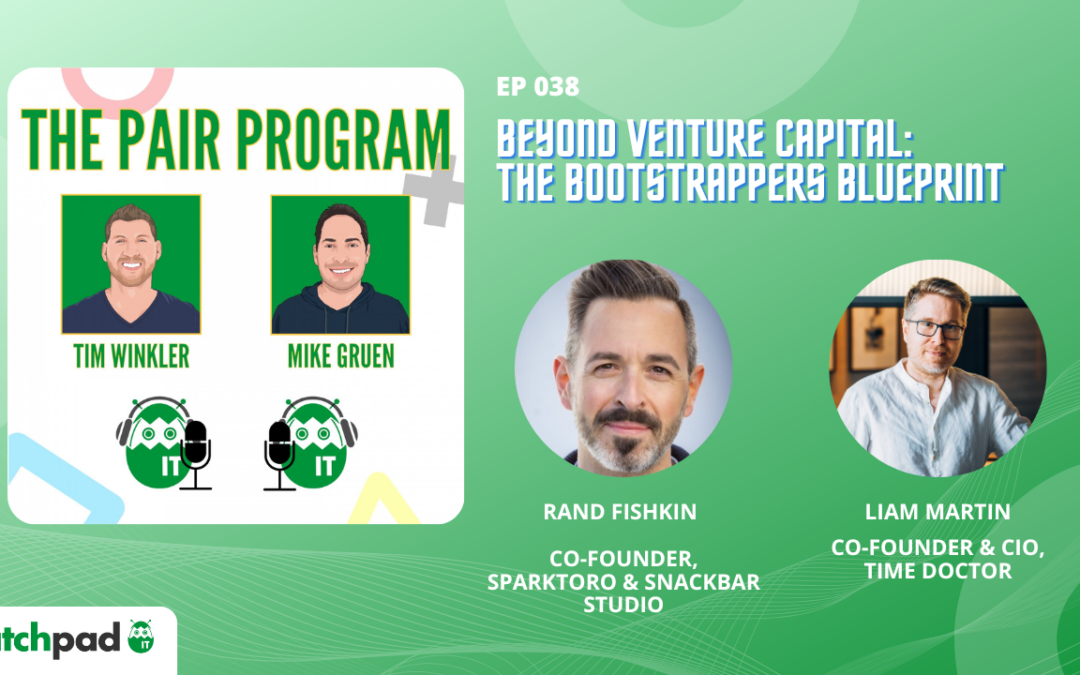 THE PAIR PROGRAM

TIM WINKLER

MIKE GRUEN

IT

IT

EP 038

BEYOND VENTURE CAPITAL: THE BOOTSTRAPPERS BLUEPRINT

RAND FISHKIN

CO-FOUNDER, SPARKTORO & SNACKBAR STUDIO

LIAM MARTIN

CO-FOUNDER & CIO, TIME DOCTOR

tchpad IT